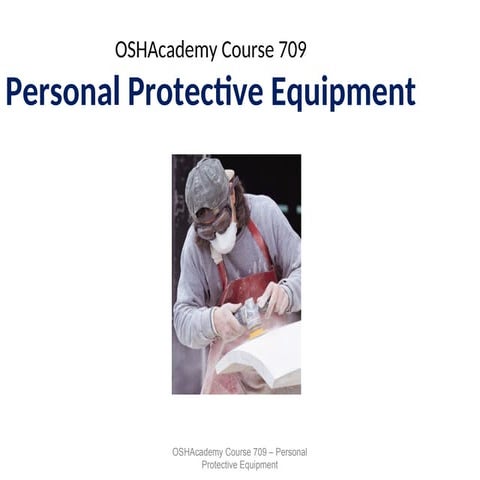 OSHAcademy Course 709

Personal Protective Equipment

OSHAcademy Course 709 – Personal Protective Equipment